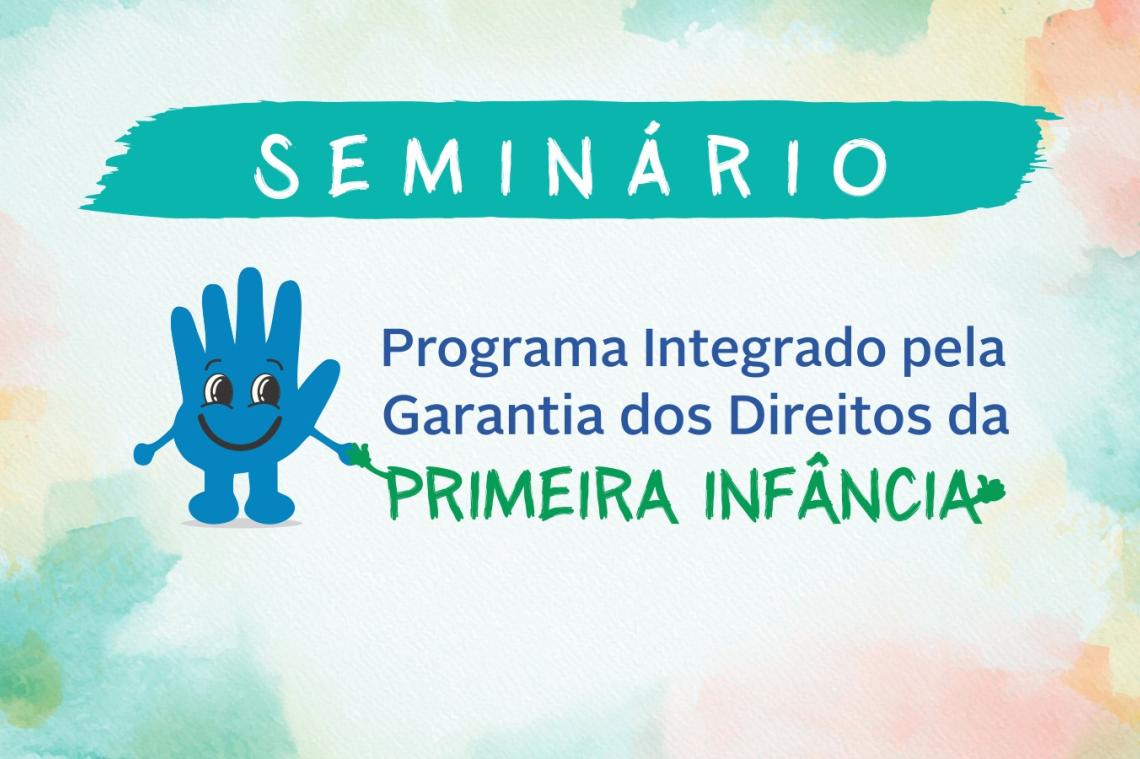 SEMINÁRIO

Programa Integrado pela Garantia dos Direitos da PRIMEIRA INFÂNCIA